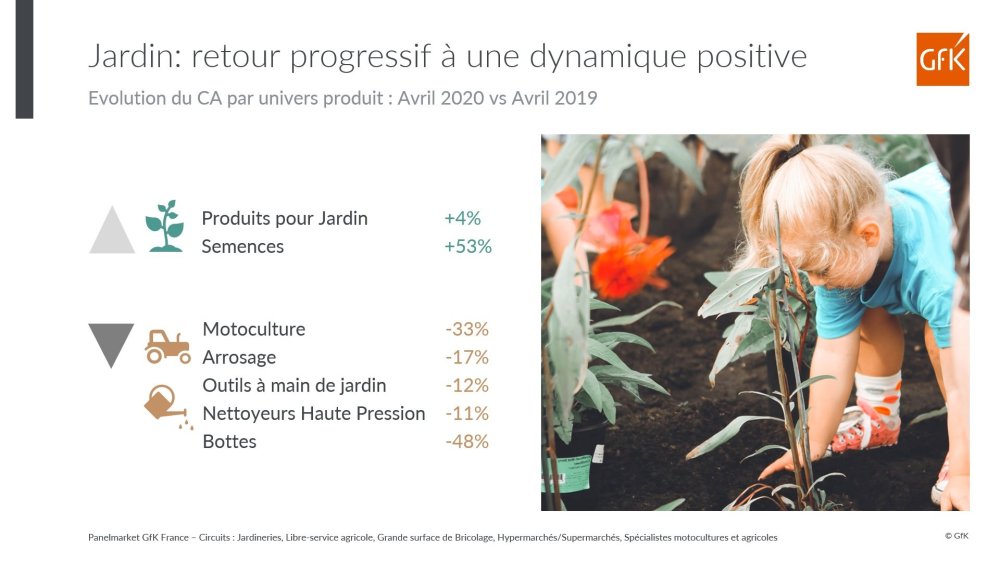 Jardin: retour progressif à une dynamique positive

GfK

Evolution du CA par univers produit : Avril 2020 vs Avril 2019

| | |
|---|---|
| Produits pour Jardin | +4% |
| Semences | +53% |

| | |
|---|---|
| Motoculture | -33% |
| Arrosage | -17% |
| Outils à main de jardin | -12% |
| Nettoyeurs Haute Pression | -11% |
| Bottes | -48% |

Panelmarket GfK France – Circuits : Jardineries, Libre-service agricole, Grande surface de Bricolage, Hypermarchés/Supermarchés, Spécialistes motocultures et agricoles

© GfK